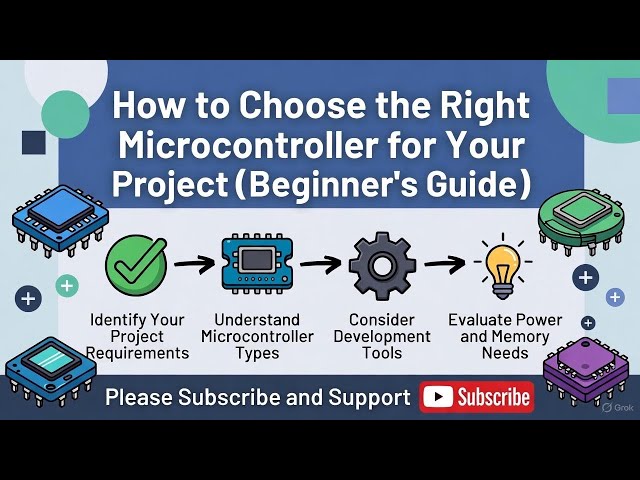 How to Choose the Right Microcontroller for Your Project (Beginner's Guide)

Identify Your Project Requirements

Understand Microcontroller Types

Consider Development Tools

Evaluate Power and Memory Needs

Please Subscribe and Support

Subscribe

Grok